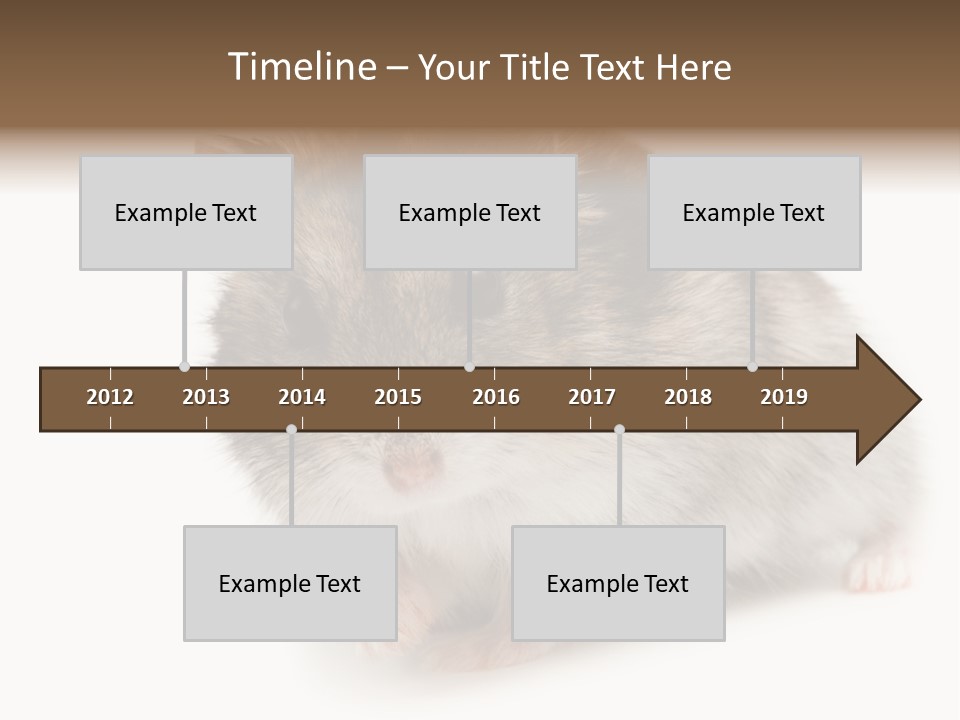 Timeline – Your Title Text Here

Example Text

Example Text

Example Text

2012 2013 2014 2015 2016 2017 2018 2019

Example Text

Example Text